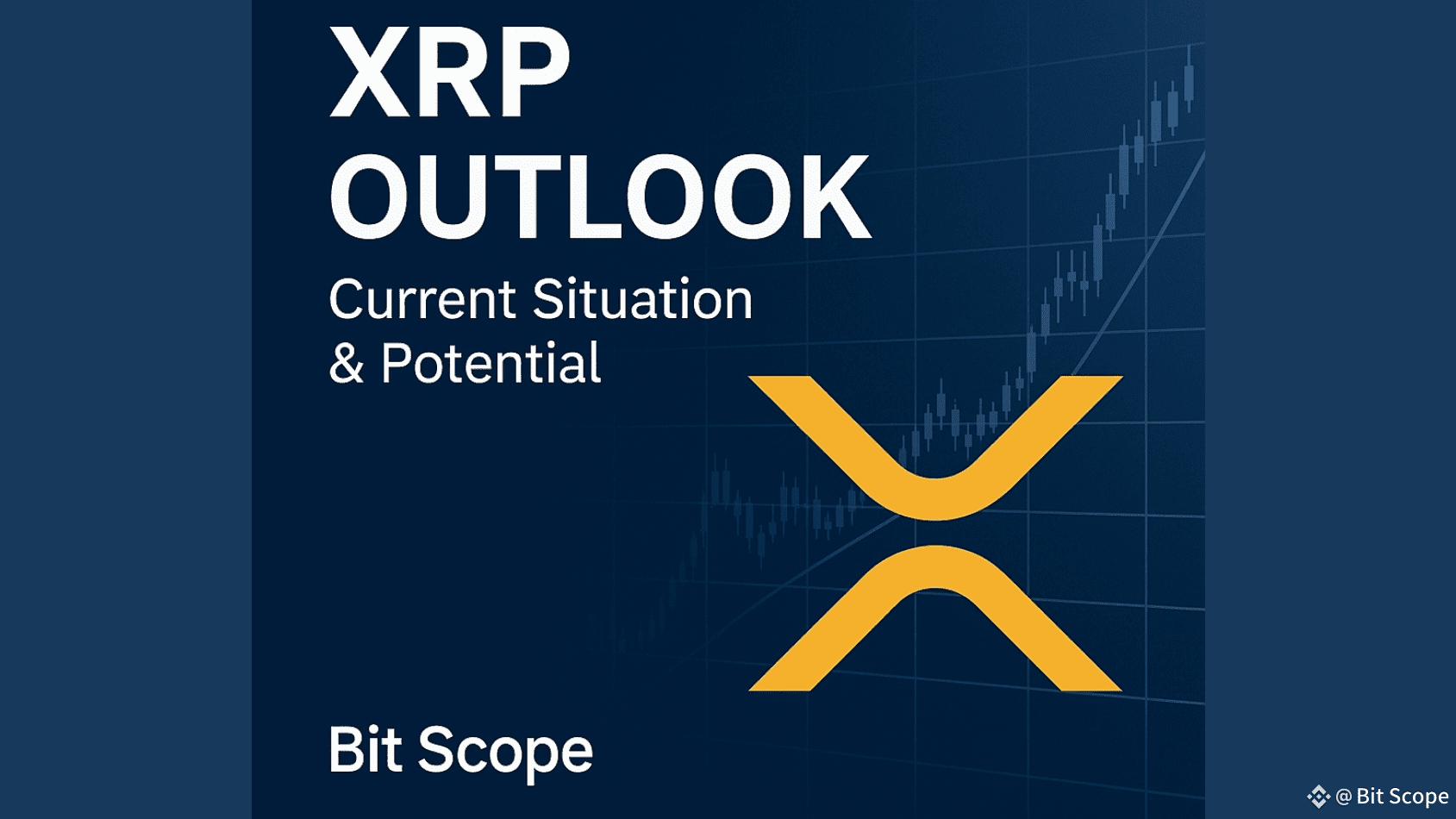 XRP
OUTLOOK

Current Situation
& Potential

Bit Scope

@ Bit Scope